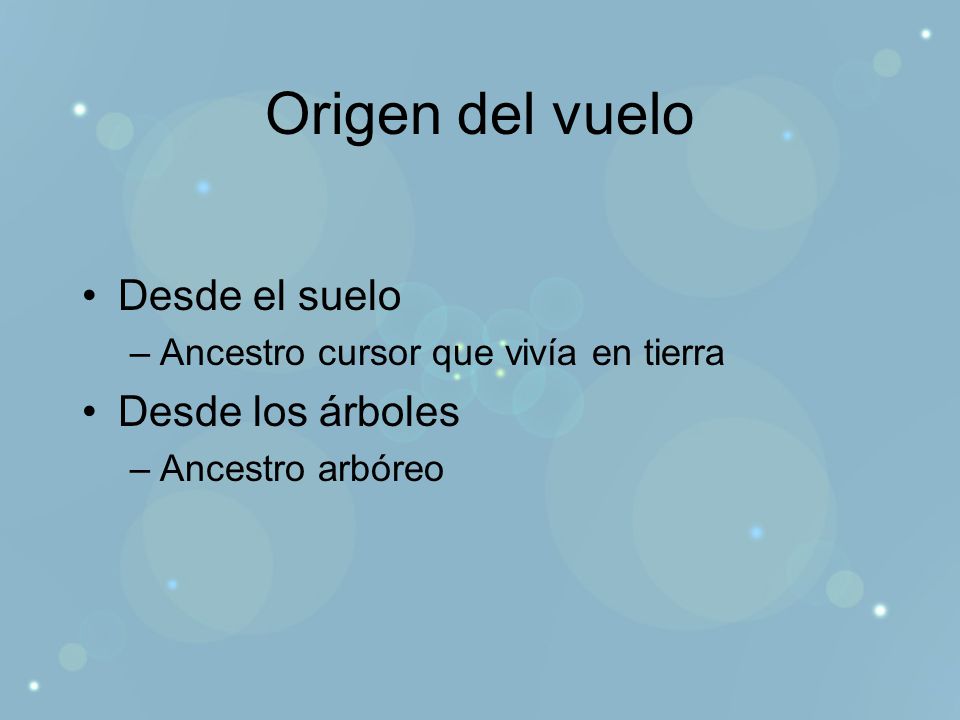 Origen del vuelo

• Desde el suelo
– Ancestro cursor que vivía en tierra
• Desde los árboles
– Ancestro arbóreo